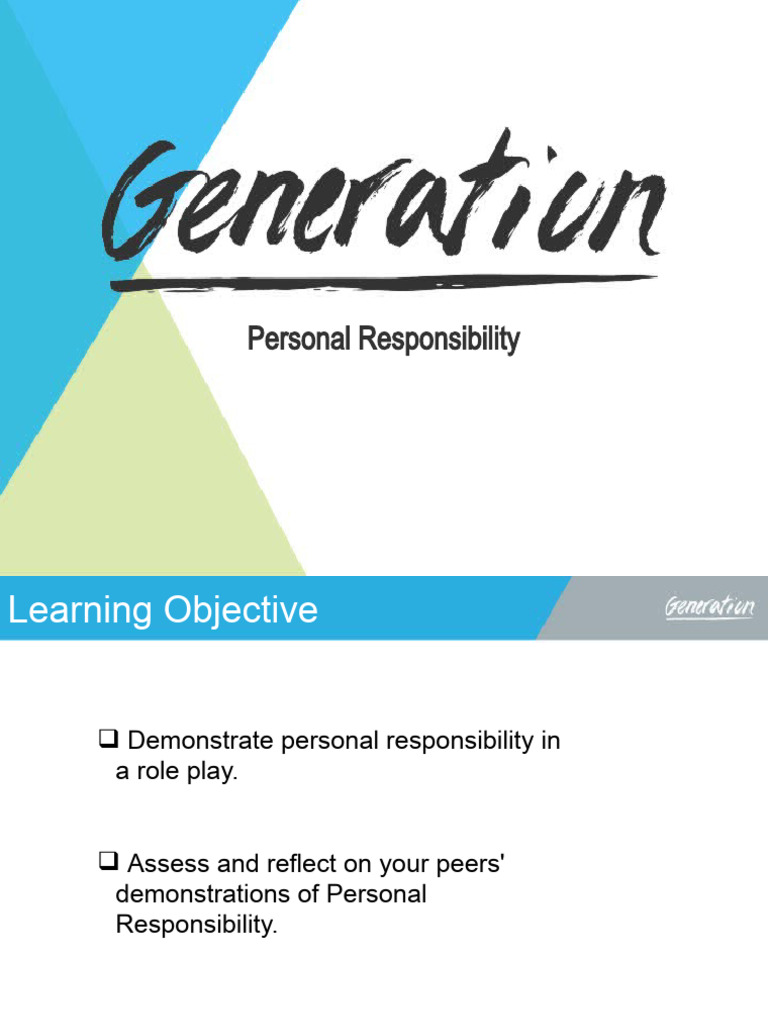 Generation

Personal Responsibility

Learning Objective

Generation

❑ Demonstrate personal responsibility in a role play.

❑ Assess and reflect on your peers' demonstrations of Personal Responsibility.